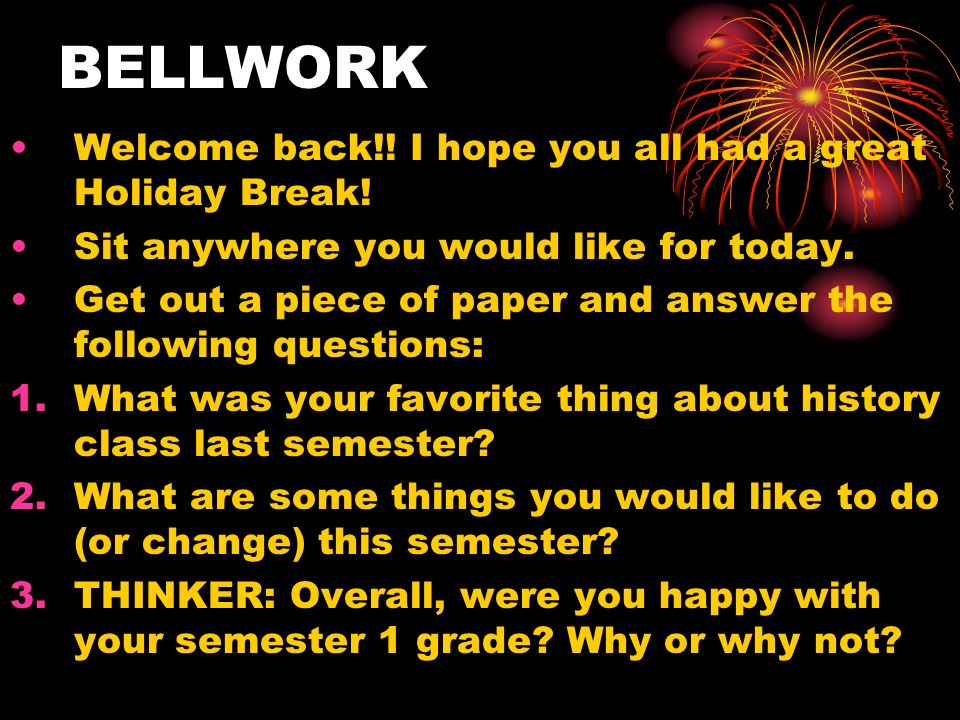 BELLWORK

• Welcome back!! I hope you all had a great Holiday Break!
• Sit anywhere you would like for today.
• Get out a piece of paper and answer the following questions:
1. What was your favorite thing about history class last semester?
2. What are some things you would like to do (or change) this semester?
3. THINKER: Overall, were you happy with your semester 1 grade? Why or why not?